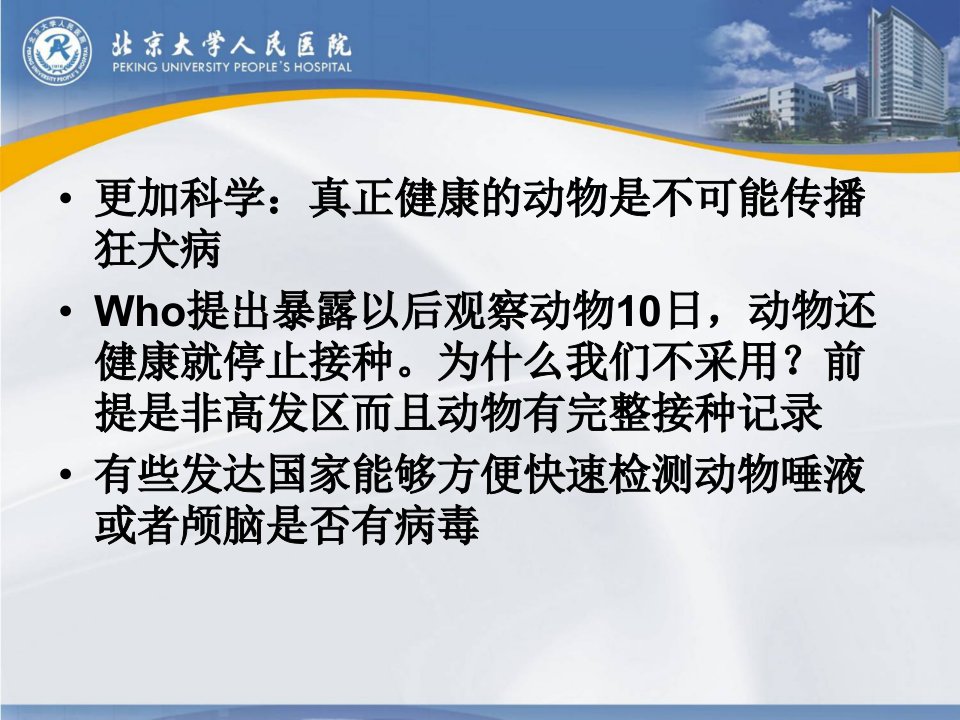 北京大学人民医院
PEKING UNIVERSITY PEOPLE'S HOSPITAL

• 更加科学：真正健康的动物是不可能传播狂犬病
• Who提出暴露以后观察动物10日，动物还健康就停止接种。为什么我们不采用？前提是非高发区而且动物有完整接种记录
• 有些发达国家能够方便快速检测动物唾液或者颅脑是否有病毒